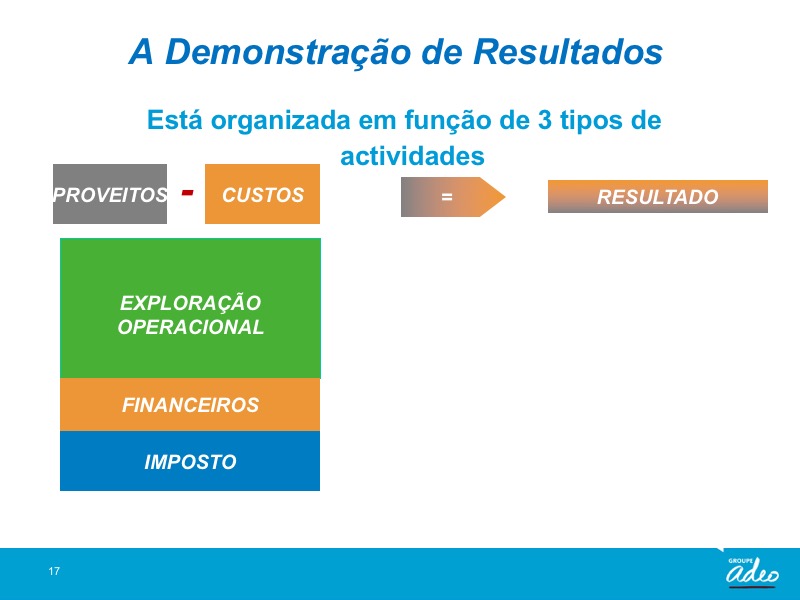 A Demonstração de Resultados

Está organizada em função de 3 tipos de actividades

PROVEITOS - CUSTOS

=

RESULTADO

EXPLORAÇÃO OPERACIONAL

FINANCEIROS

IMPOSTO

17

GROUPE
adeo